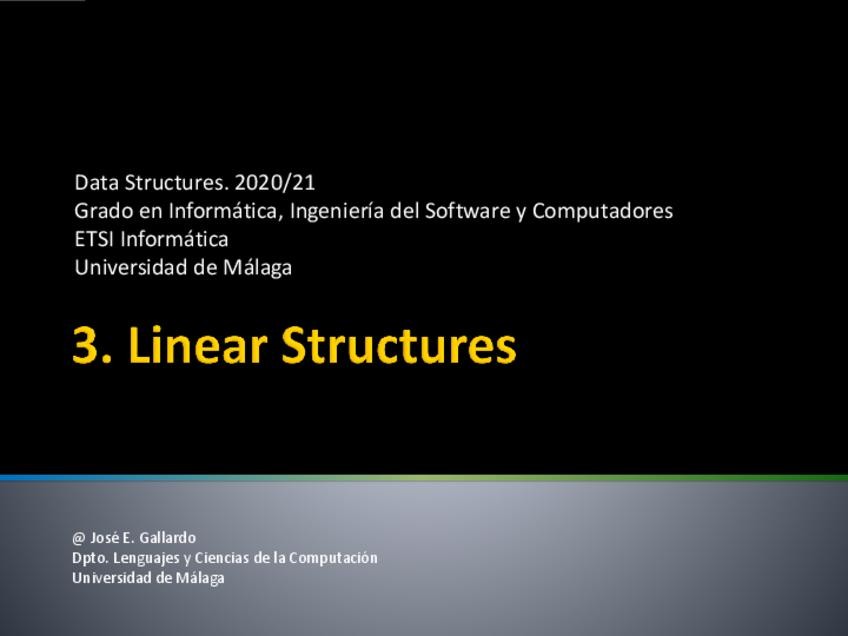 Data Structures. 2020/21
Grado en Informática, Ingeniería del Software y Computadores
ETSI Informática
Universidad de Málaga

3. Linear Structures

@ José E. Gallardo
Dpto. Lenguajes y Ciencias de la Computación
Universidad de Málaga